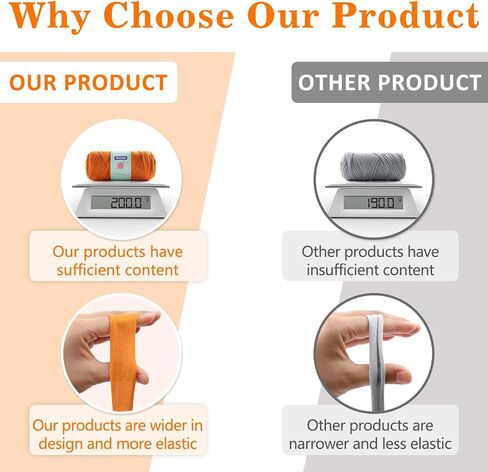 Why Choose Our Product

OUR PRODUCT

200.0

Our products have sufficient content

Our products are wider in design and more elastic

OTHER PRODUCT

190.0

Other products have insufficient content

Other products are narrower and less elastic